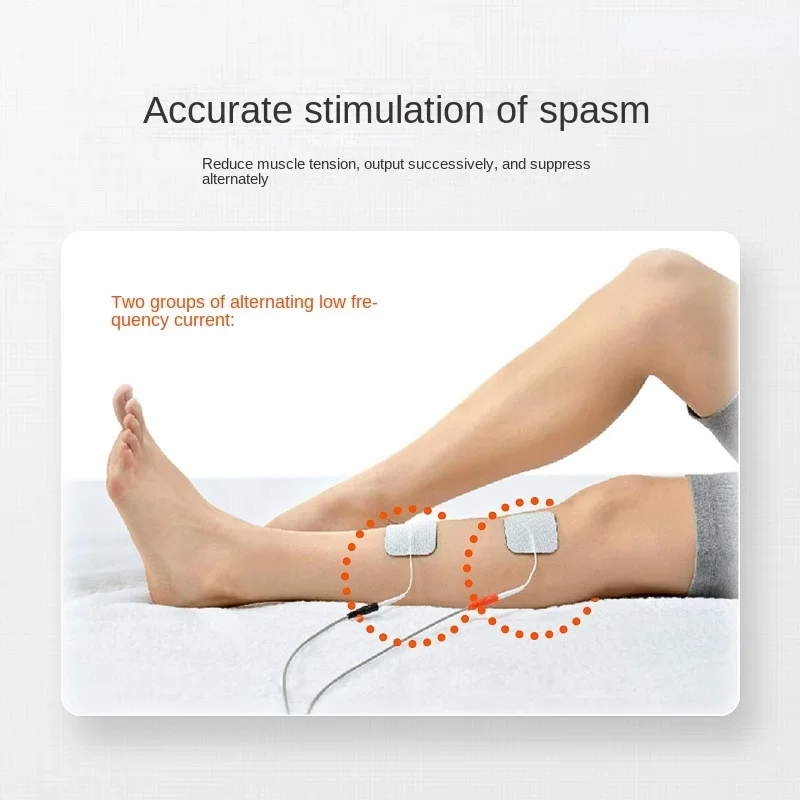 Accurate stimulation of spasm

Reduce muscle tension, output successively, and suppress alternately

Two groups of alternating low frequency current: